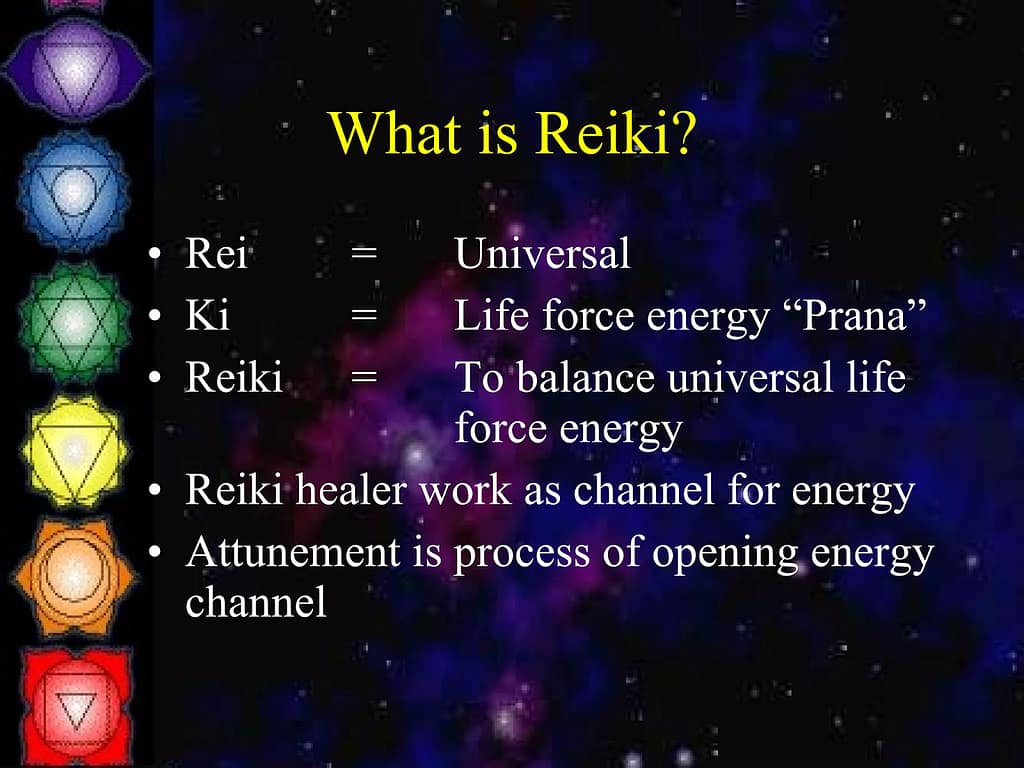 What is Reiki?

• Rei = Universal
• Ki = Life force energy “Prana”
• Reiki = To balance universal life force energy
• Reiki healer work as channel for energy
• Attunement is process of opening energy channel